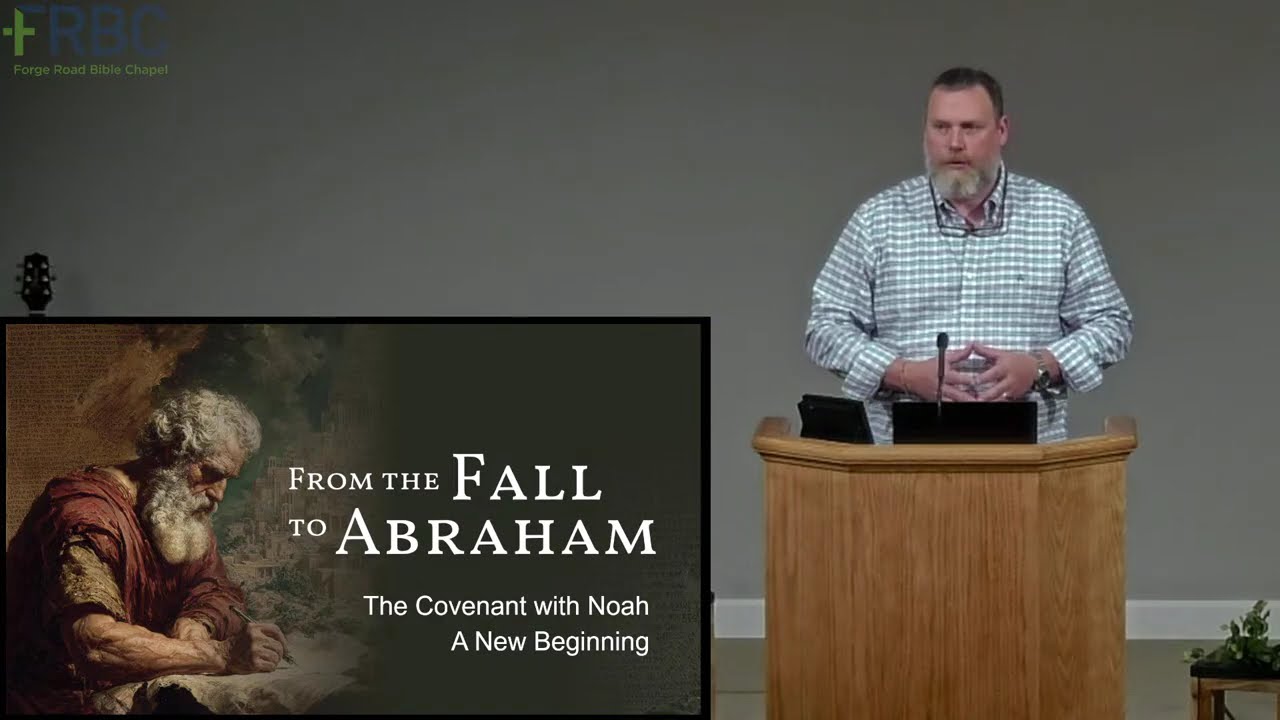 FRBC
Forge Road Bible Chapel

FROM THE FALL TO ABRAHAM

The Covenant with Noah
A New Beginning